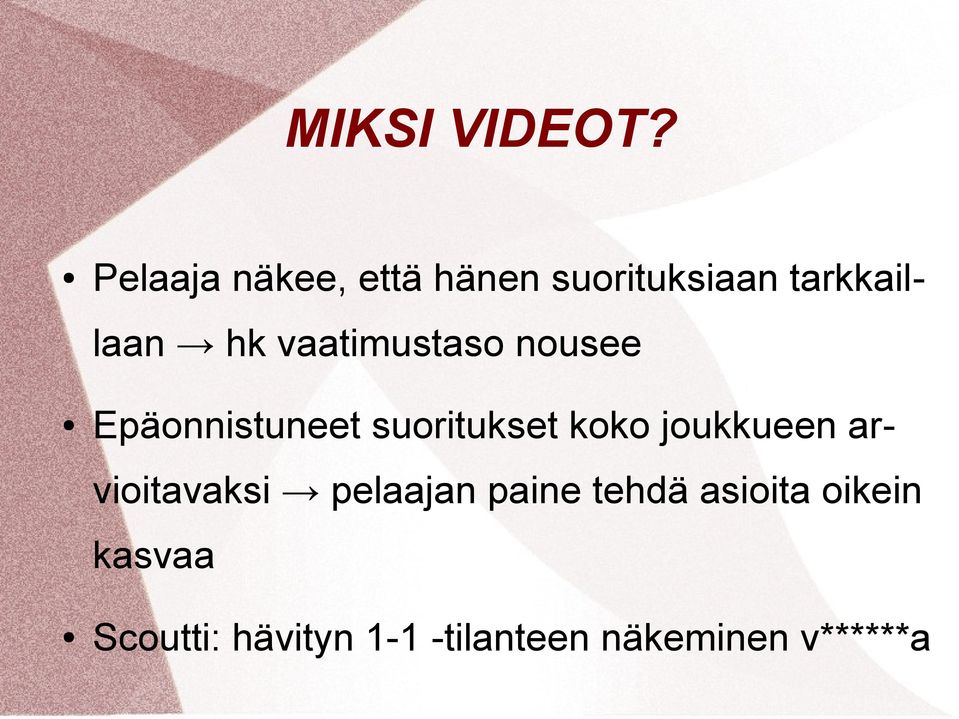 MIKSI VIDEOT?

• Pelaaja näkee, että hänen suorituksiaan tarkkaillaan → hk vaatimustaso nousee

• Epäonnistuneet suoritukset koko joukkueen arvioitavaksi → pelaajan paine tehdä asioita oikein kasvaa

• Scoutti: hävityn 1-1 -tilanteen näkeminen v******a